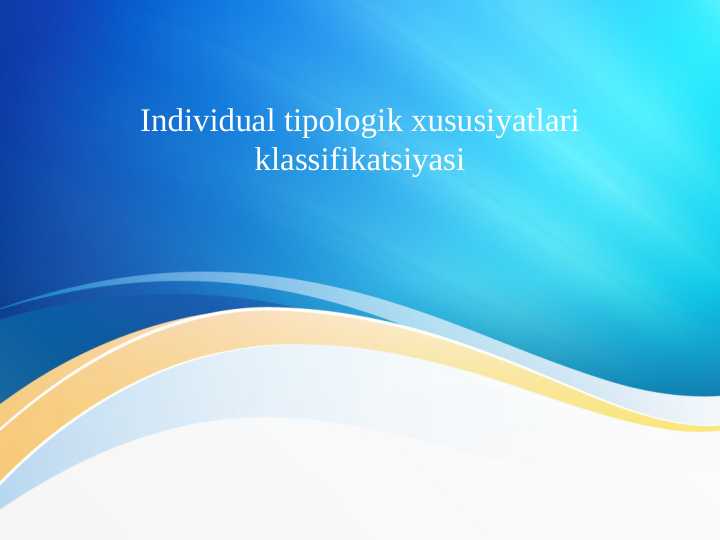 Individual tipologik xususiyatlari klassifikatsiyasi